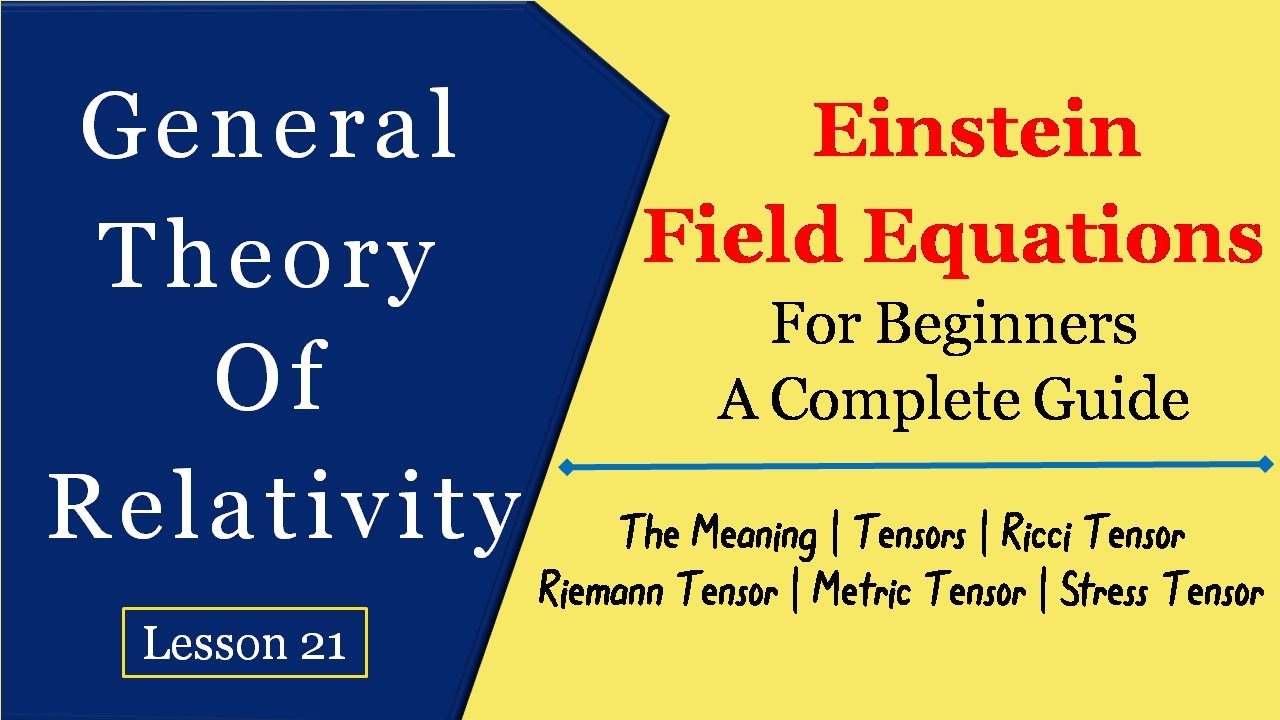 General Theory Of Relativity

Lesson 21

Einstein Field Equations
For Beginners
A Complete Guide

The Meaning | Tensors | Ricci Tensor
Riemann Tensor | Metric Tensor | Stress Tensor